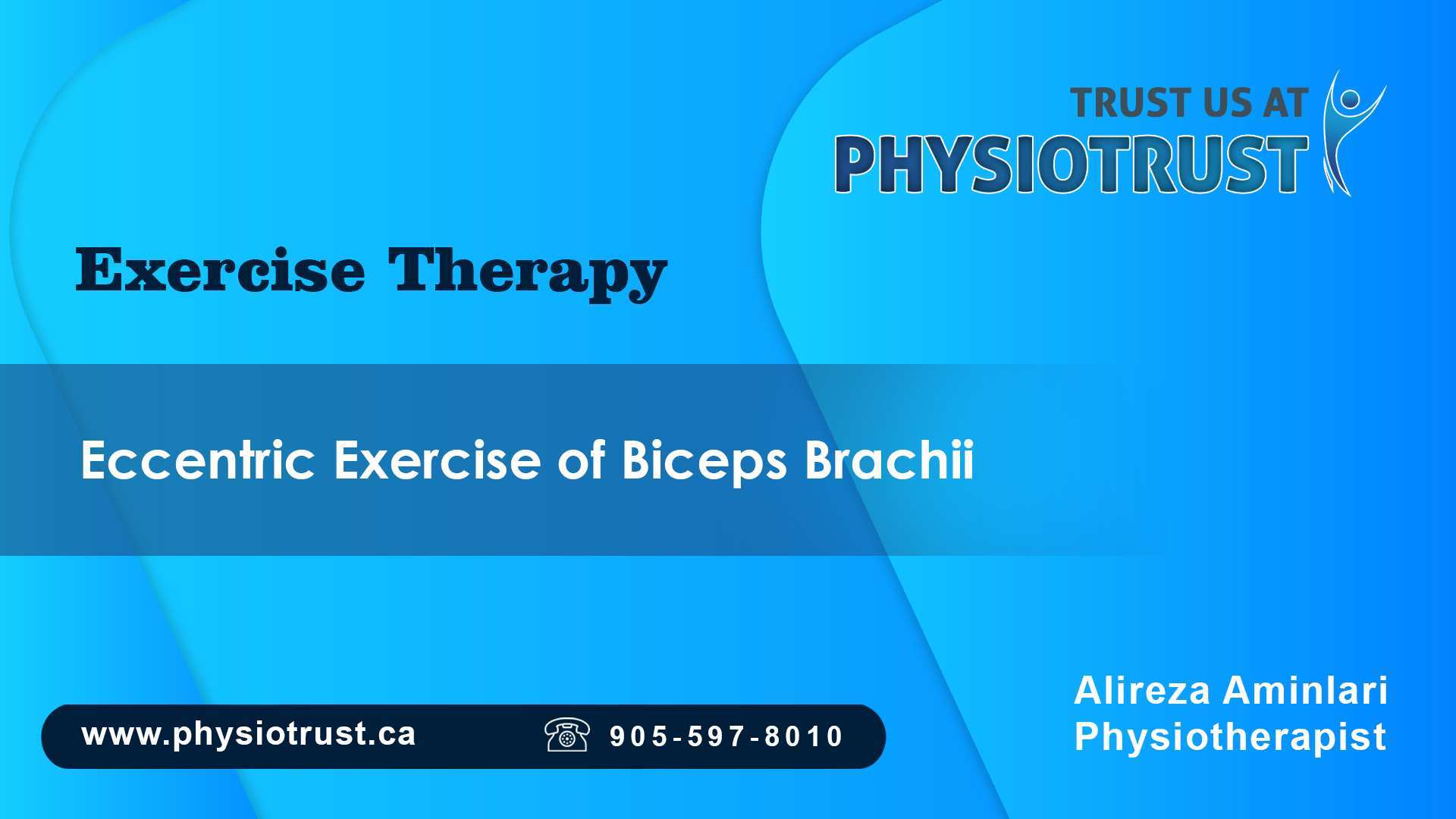 TRUST US AT
PHYSIOTRUST

Exercise Therapy

Eccentric Exercise of Biceps Brachii

www.physiotrust.ca

905-597-8010

Alireza Aminlari
Physiotherapist